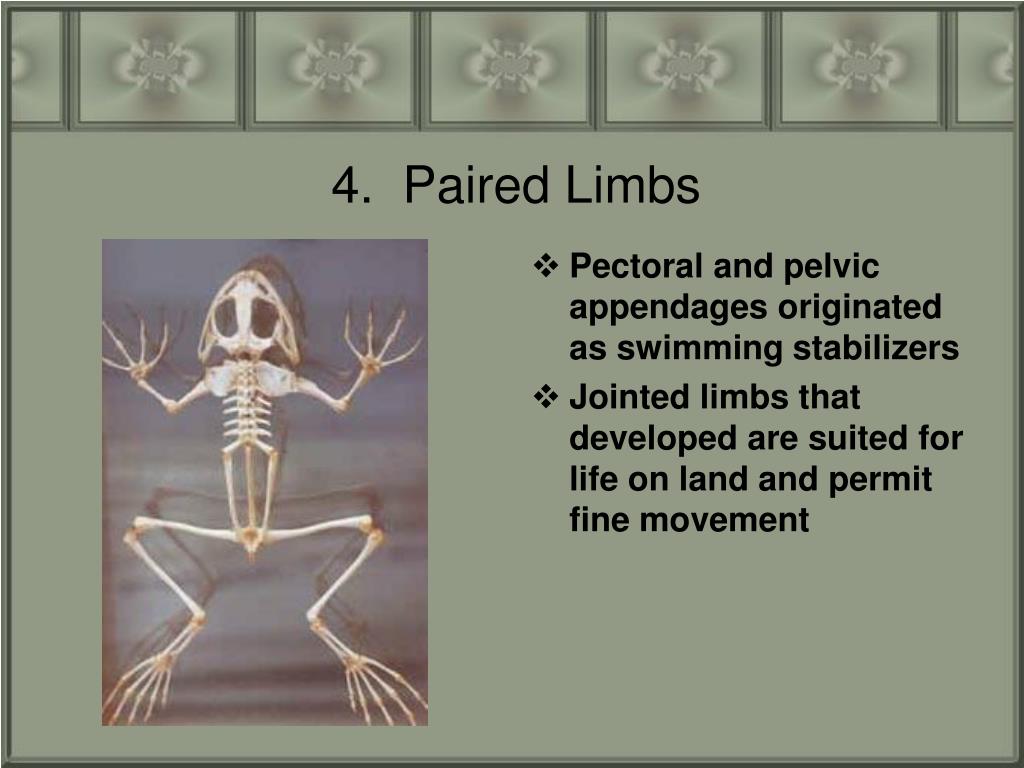 4. Paired Limbs

❖ Pectoral and pelvic appendages originated as swimming stabilizers

❖ Jointed limbs that developed are suited for life on land and permit fine movement